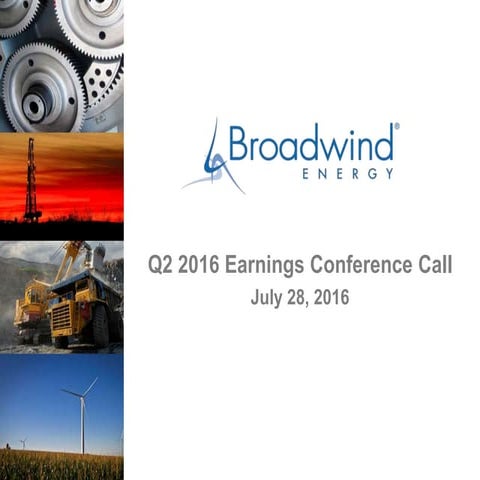 Broadwind®
ENERGY

Q2 2016 Earnings Conference Call
July 28, 2016